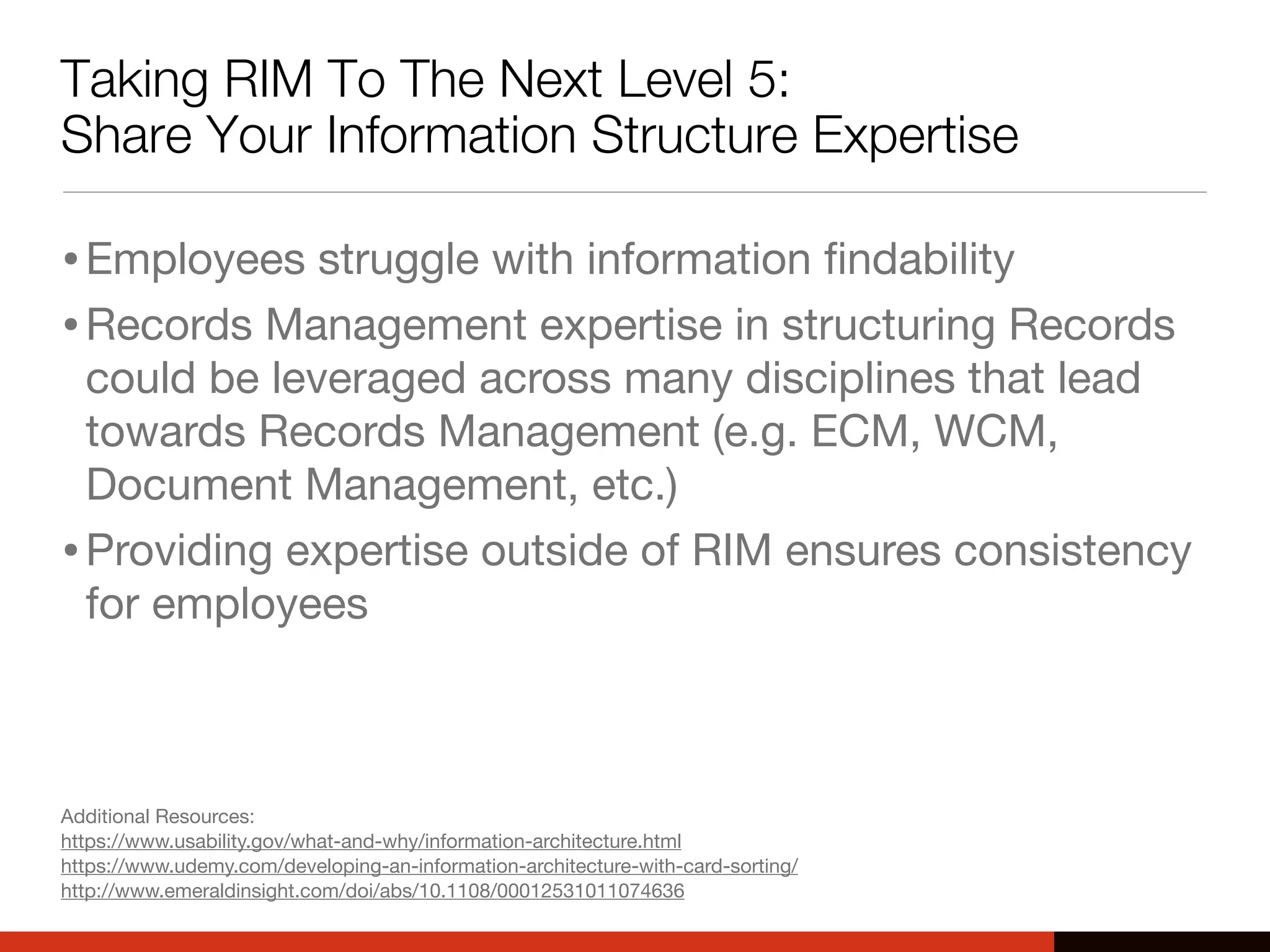 Taking RIM To The Next Level 5:
Share Your Information Structure Expertise

• Employees struggle with information findability

• Records Management expertise in structuring Records could be leveraged across many disciplines that lead towards Records Management (e.g. ECM, WCM, Document Management, etc.)

• Providing expertise outside of RIM ensures consistency for employees

Additional Resources:
https://www.usability.gov/what-and-why/information-architecture.html
https://www.udemy.com/developing-an-information-architecture-with-card-sorting/
http://www.emeraldinsight.com/doi/abs/10.1108/00012531011074636